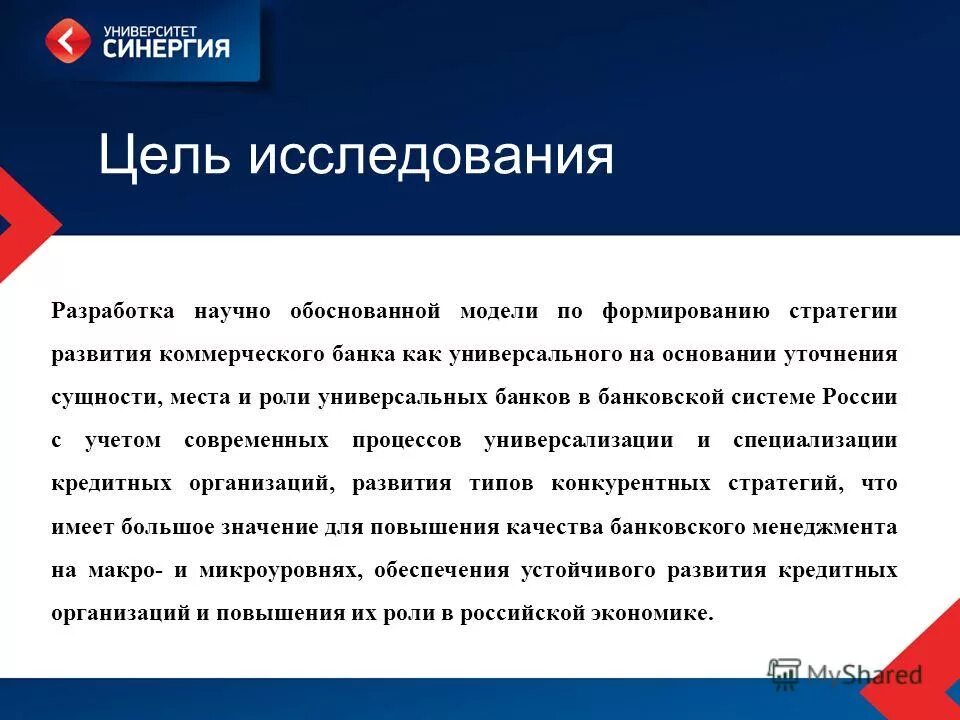 УНИВЕРСИТЕТ
СИНЕРГИЯ

Цель исследования

Разработка научно обоснованной модели по формированию стратегии развития коммерческого банка как универсального на основании уточнения сущности, места и роли универсальных банков в банковской системе России с учетом современных процессов универсализации и специализации кредитных организаций, развития типов конкурентных стратегий, что имеет большое значение для повышения качества банковского менеджмента на макро- и микроуровнях, обеспечения устойчивого развития кредитных организаций и повышения их роли в российской экономике.

MyShared